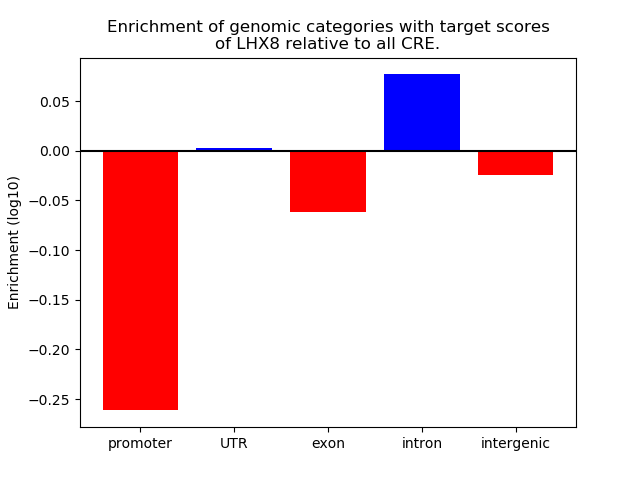 Enrichment of genomic categories with target scores of LHX8 relative to all CRE.

Enrichment (log10)

0.05
0.00
−0.05
−0.10
−0.15
−0.20
−0.25

promoter
UTR
exon
intron
intergenic